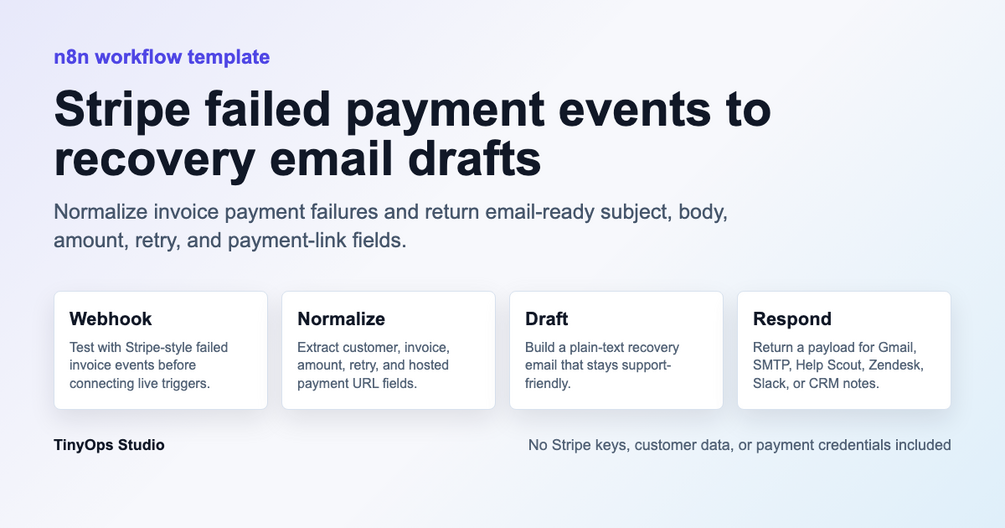 n8n workflow template

Stripe failed payment events to recovery email drafts

Normalize invoice payment failures and return email-ready subject, body, amount, retry, and payment-link fields.

Webhook
Test with Stripe-style failed invoice events before connecting live triggers.

Normalize
Extract customer, invoice, amount, retry, and hosted payment URL fields.

Draft
Build a plain-text recovery email that stays support-friendly.

Respond
Return a payload for Gmail, SMTP, Help Scout, Zendesk, Slack, or CRM notes.

TinyOps Studio

No Stripe keys, customer data, or payment credentials included